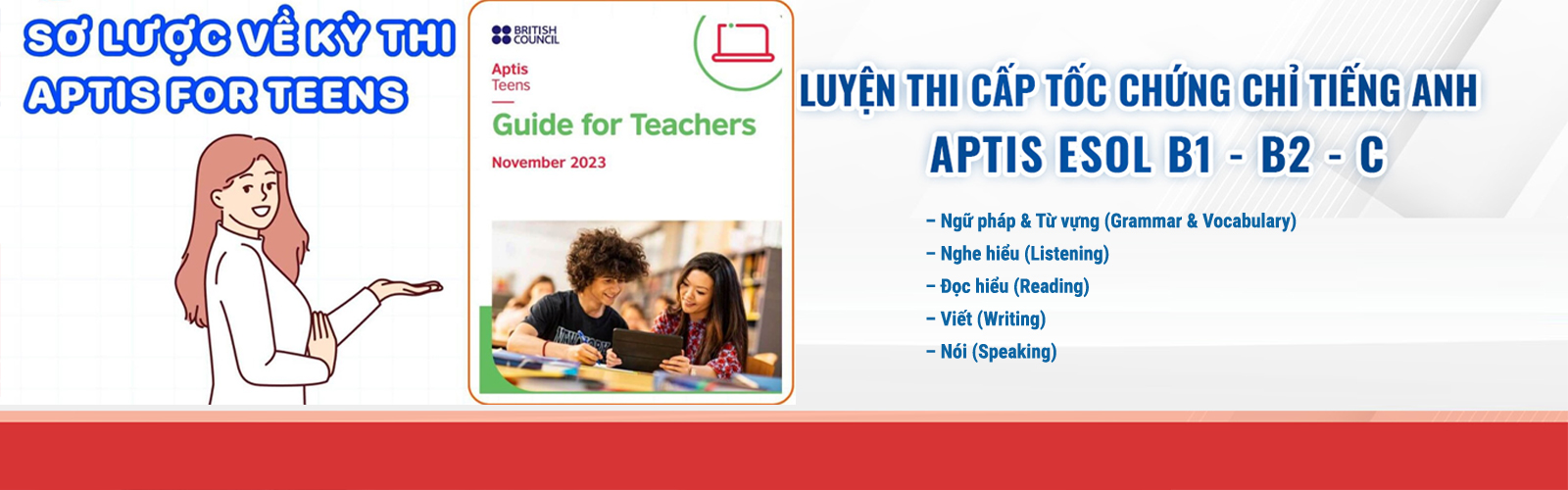 SƠ LƯỢC VỀ KỲ THI APTIS FOR TEENS

BRITISH COUNCIL

Aptis Teens

Guide for Teachers

November 2023

LUYỆN THI CẤP TỐC CHỨNG CHỈ TIẾNG ANH

APTIS ESOL B1 - B2 - C

– Ngữ pháp & Từ vựng (Grammar & Vocabulary)
– Nghe hiểu (Listening)
– Đọc hiểu (Reading)
– Viết (Writing)
– Nói (Speaking)